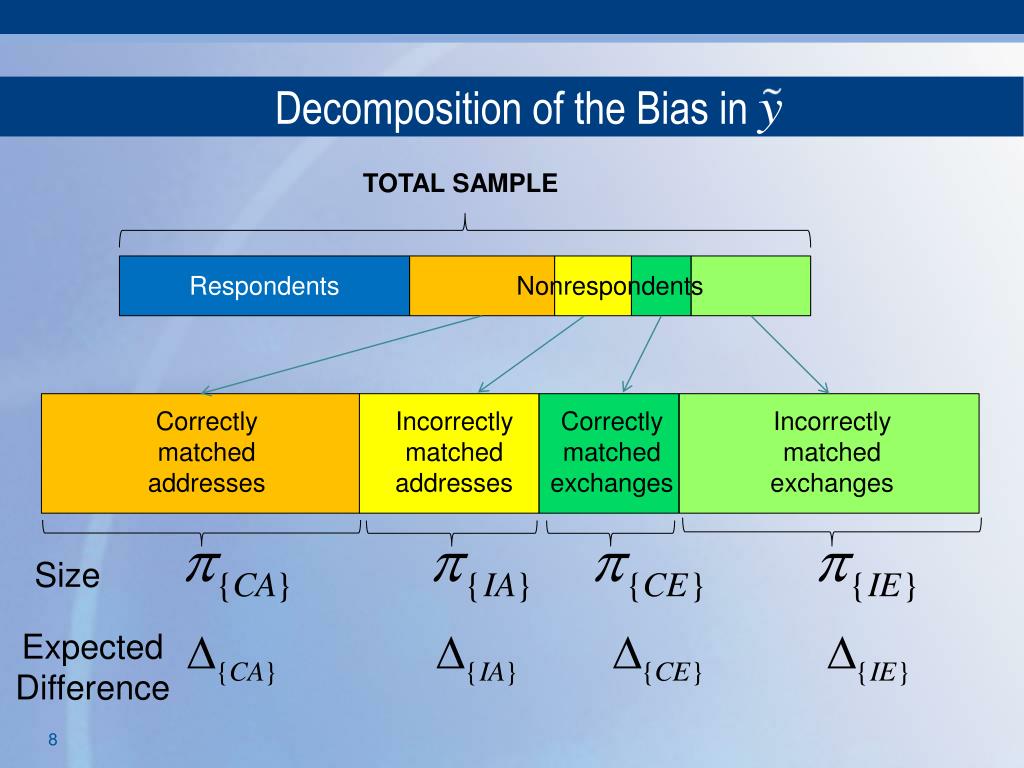 Decomposition of the Bias in $\tilde{y}$

TOTAL SAMPLE

Respondents

Nonrespondents

Correctly matched addresses

Incorrectly matched addresses

Correctly matched exchanges

Incorrectly matched exchanges

Size $\pi_{\{CA\}}$ $\pi_{\{IA\}}$ $\pi_{\{CE\}}$ $\pi_{\{IE\}}$

Expected Difference $\Delta_{\{CA\}}$ $\Delta_{\{IA\}}$ $\Delta_{\{CE\}}$ $\Delta_{\{IE\}}$

8